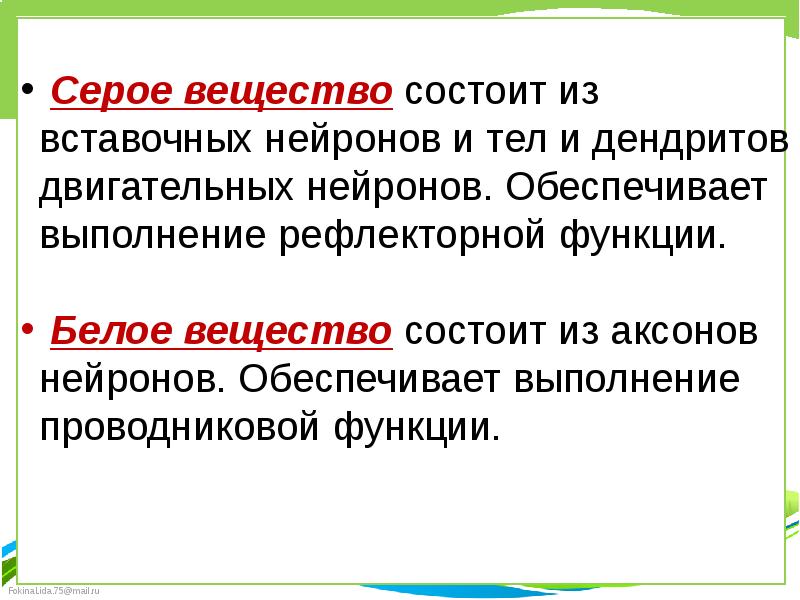 • Серое вещество состоит из вставочных нейронов и тел и дендритов двигательных нейронов. Обеспечивает выполнение рефлекторной функции.

• Белое вещество состоит из аксонов нейронов. Обеспечивает выполнение проводниковой функции.

FokinaLida.75@mail.ru